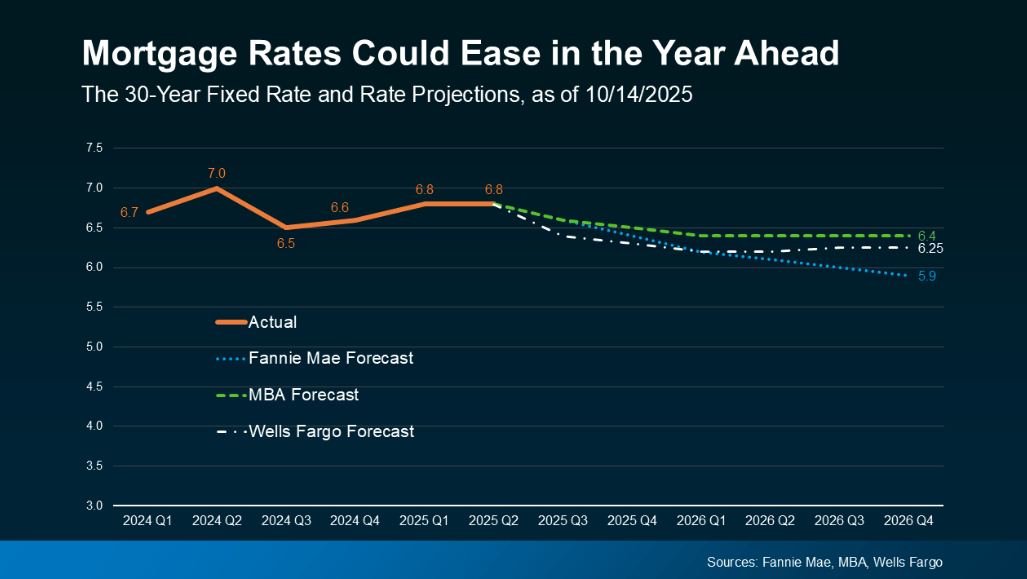 Mortgage Rates Could Ease in the Year Ahead

The 30-Year Fixed Rate and Rate Projections, as of 10/14/2025

7.5
7.0
6.5
6.0
5.5
5.0
4.5
4.0
3.5
3.0

6.7
7.0
6.5
6.6
6.8
6.8
6.4
6.25
5.9

Actual
Fannie Mae Forecast
MBA Forecast
Wells Fargo Forecast

2024 Q1
2024 Q2
2024 Q3
2024 Q4
2025 Q1
2025 Q2
2025 Q3
2025 Q4
2026 Q1
2026 Q2
2026 Q3
2026 Q4

Sources: Fannie Mae, MBA, Wells Fargo